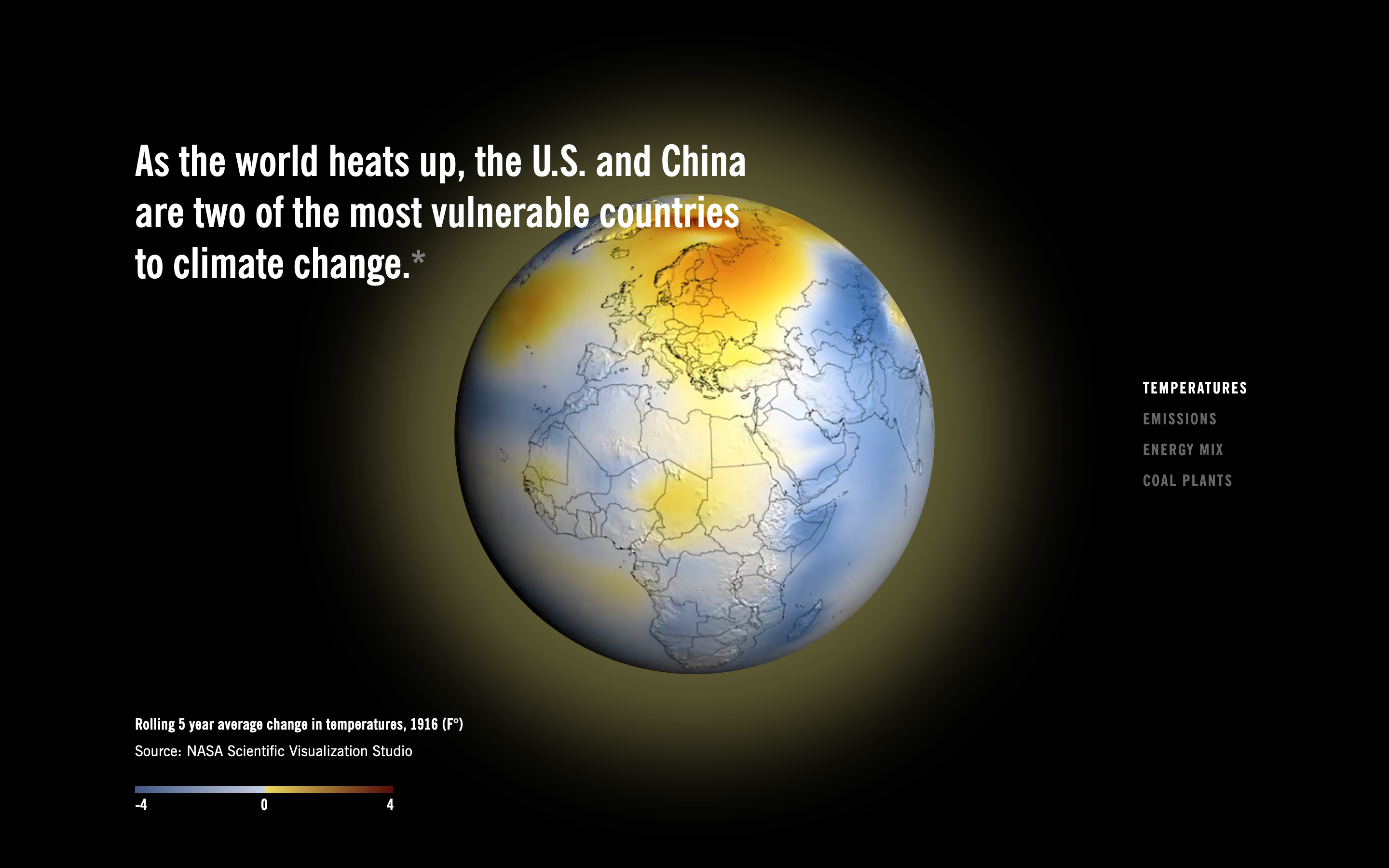 As the world heats up, the U.S. and China are two of the most vulnerable countries to climate change.*

TEMPERATURES
EMISSIONS
ENERGY MIX
COAL PLANTS

Rolling 5 year average change in temperatures, 1916 (F°)
Source: NASA Scientific Visualization Studio

-4
0
4